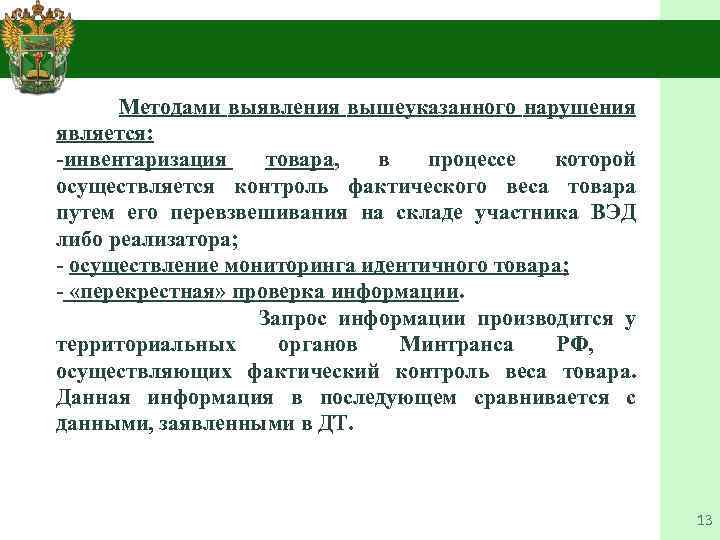 Методами выявления вышеуказанного нарушения является:
-инвентаризация товара, в процессе которой осуществляется контроль фактического веса товара путем его перевзвешивания на складе участника ВЭД либо реализатора;
- осуществление мониторинга идентичного товара;
- «перекрестная» проверка информации.

Запрос информации производится у территориальных органов Минтранса РФ, осуществляющих фактический контроль веса товара. Данная информация в последующем сравнивается с данными, заявленными в ДТ.

13